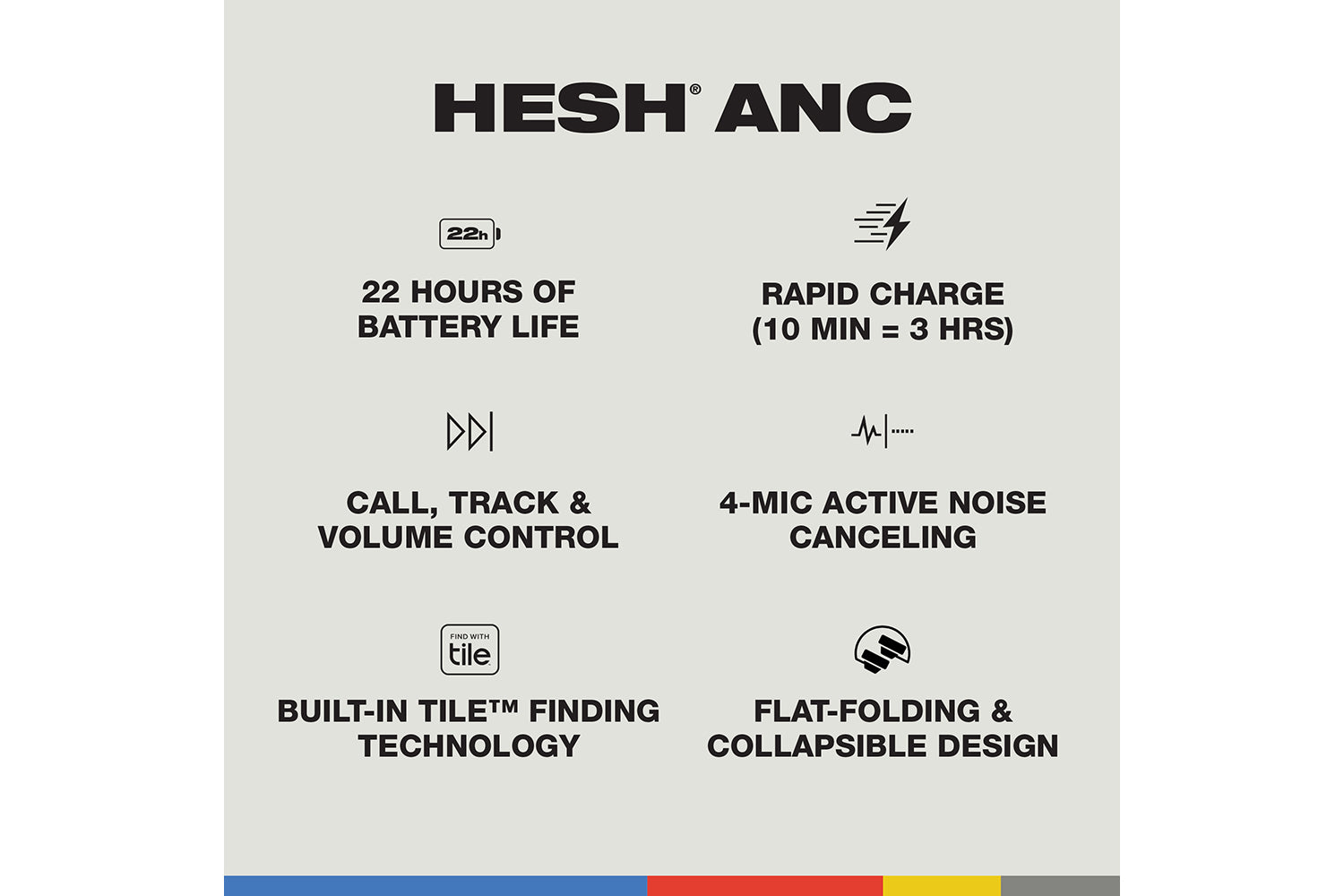 HESH® ANC

22h

22 HOURS OF BATTERY LIFE

RAPID CHARGE (10 MIN = 3 HRS)

CALL, TRACK & VOLUME CONTROL

4-MIC ACTIVE NOISE CANCELING

FIND WITH tile

BUILT-IN TILE™ FINDING TECHNOLOGY

FLAT-FOLDING & COLLAPSIBLE DESIGN